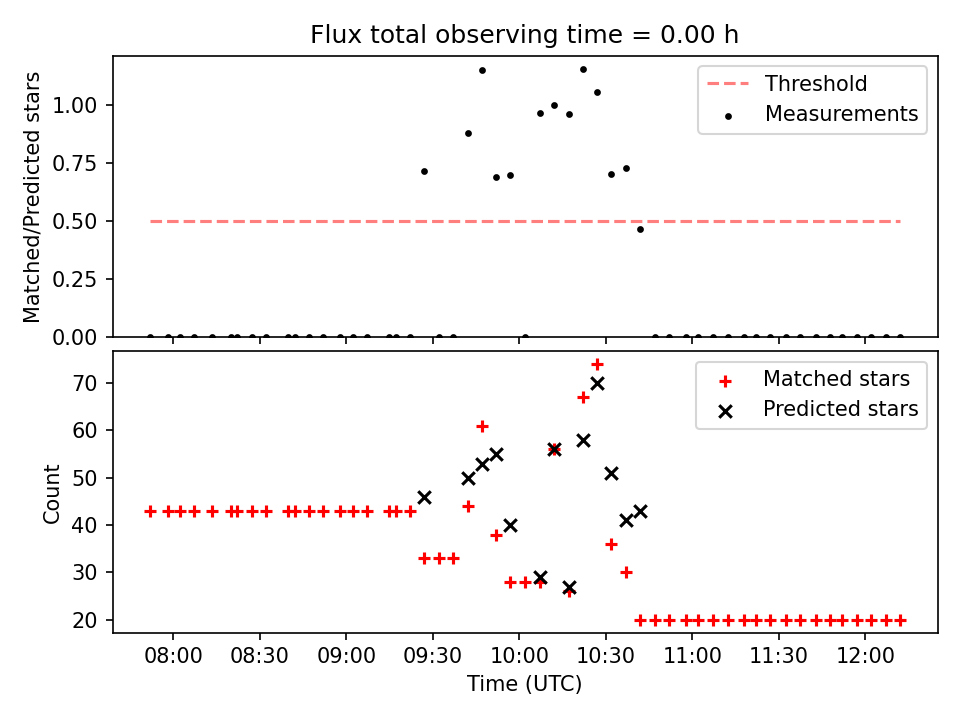 Flux total observing time = 0.00 h

Matched/Predicted stars

1.00
0.75
0.50
0.25
0.00

Threshold
Measurements

Count

70
60
50
40
30
20

Matched stars
Predicted stars

08:00
08:30
09:00
09:30
10:00
10:30
11:00
11:30
12:00

Time (UTC)